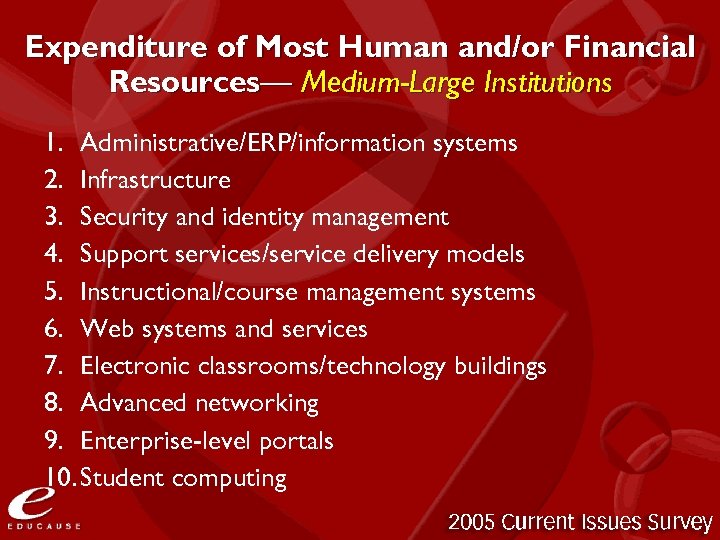 Expenditure of Most Human and/or Financial Resources— Medium-Large Institutions

1. Administrative/ERP/information systems
2. Infrastructure
3. Security and identity management
4. Support services/service delivery models
5. Instructional/course management systems
6. Web systems and services
7. Electronic classrooms/technology buildings
8. Advanced networking
9. Enterprise-level portals
10. Student computing

e
EDUCAUSE

2005 Current Issues Survey